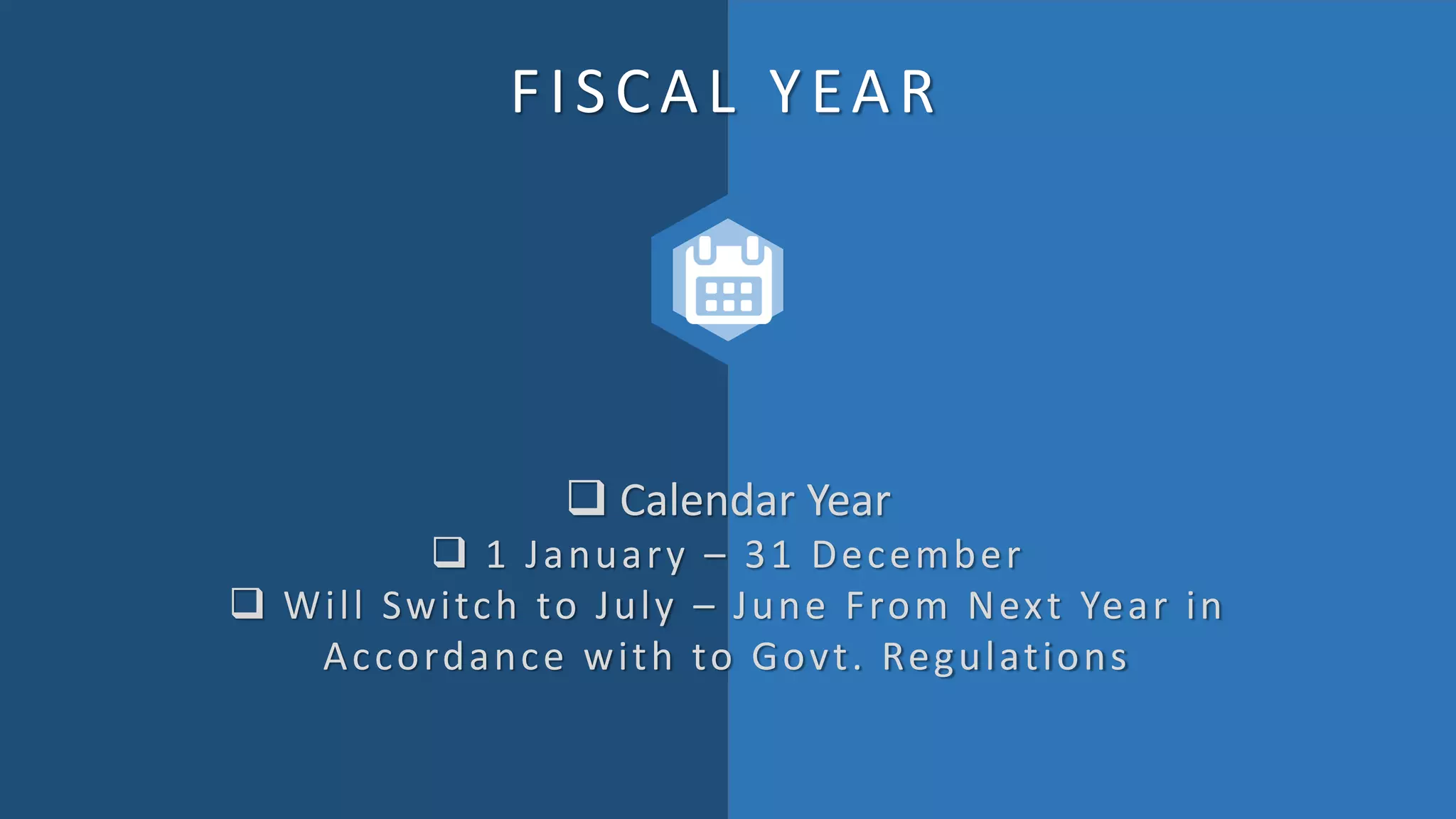 FISCAL YEAR

❑ Calendar Year
❑ 1 January – 31 December
❑ Will Switch to July – June From Next Year in Accordance with to Govt. Regulations